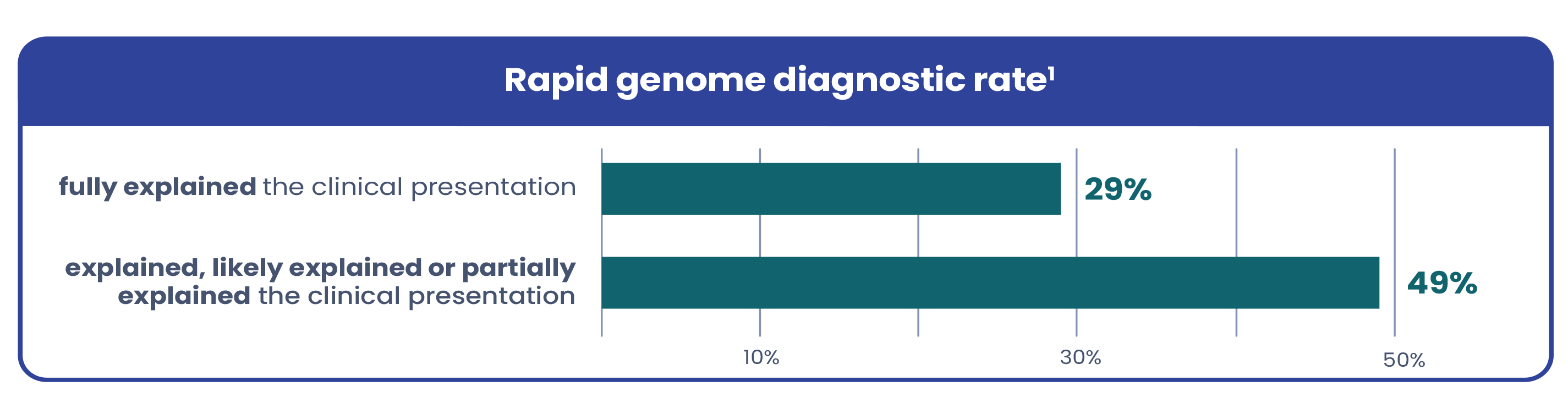 Rapid genome diagnostic rate$^1$

fully explained the clinical presentation

29%

explained, likely explained or partially explained the clinical presentation

49%

10%

30%

50%